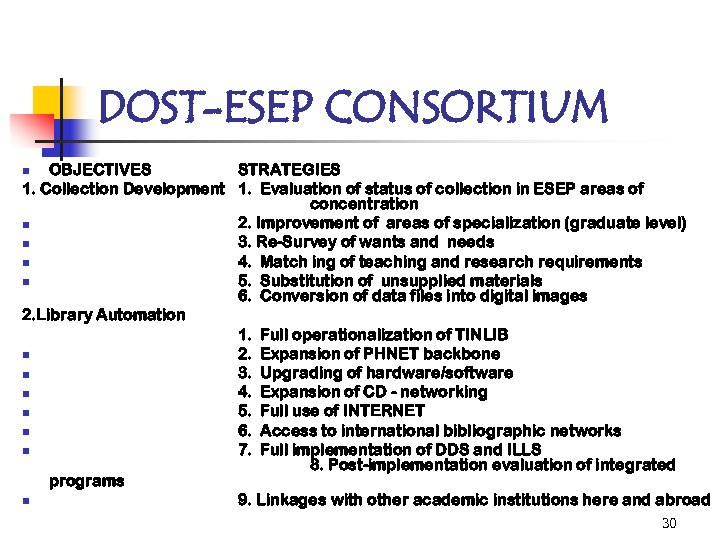 DOST-ESEP CONSORTIUM

OBJECTIVES STRATEGIES

1. Collection Development 1. Evaluation of status of collection in ESEP areas of concentration

2. Improvement of areas of specialization (graduate level)

3. Re-Survey of wants and needs

4. Match ing of teaching and research requirements

5. Substitution of unsupplied materials

6. Conversion of data files into digital images

2.Library Automation

1. Full operationalization of TINLIB

2. Expansion of PHNET backbone

3. Upgrading of hardware/software

4. Expansion of CD - networking

5. Full use of INTERNET

6. Access to international bibliographic networks

7. Full implementation of DDS and ILLS

8. Post-implementation evaluation of integrated programs

9. Linkages with other academic institutions here and abroad

30